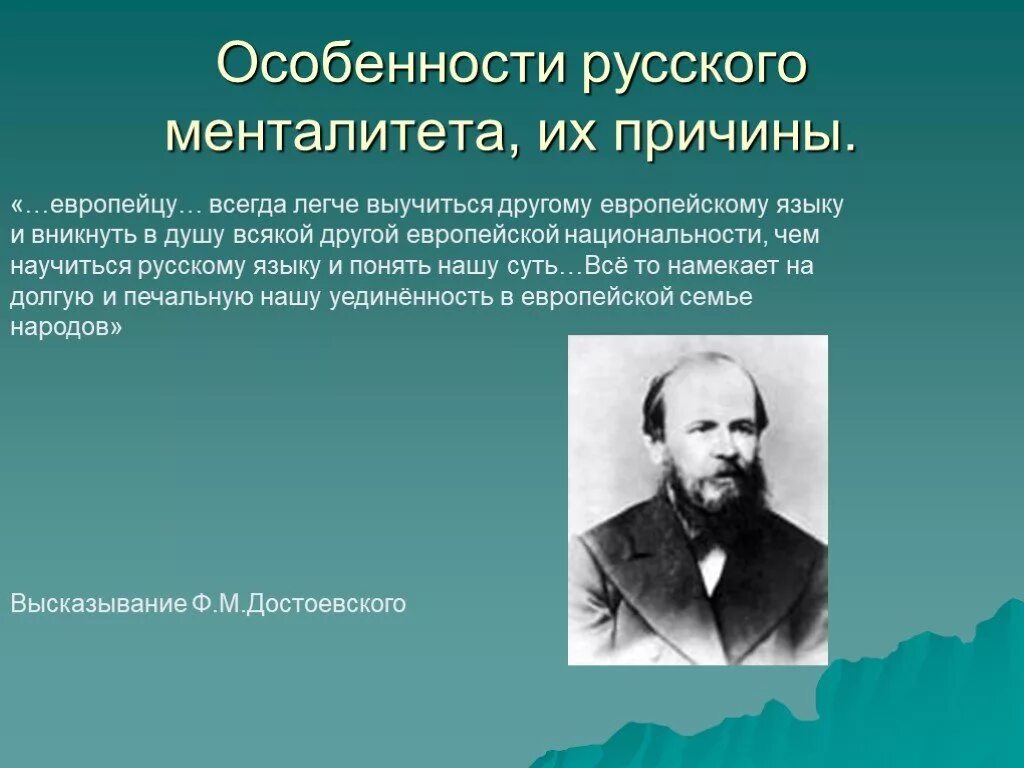 Особенности русского менталитета, их причины.

«…европейцу… всегда легче выучиться другому европейскому языку и вникнуть в душу всякой другой европейской национальности, чем научиться русскому языку и понять нашу суть…Всё то намекает на долгую и печальную нашу уединённость в европейской семье народов»

Высказывание Ф.М.Достоевского